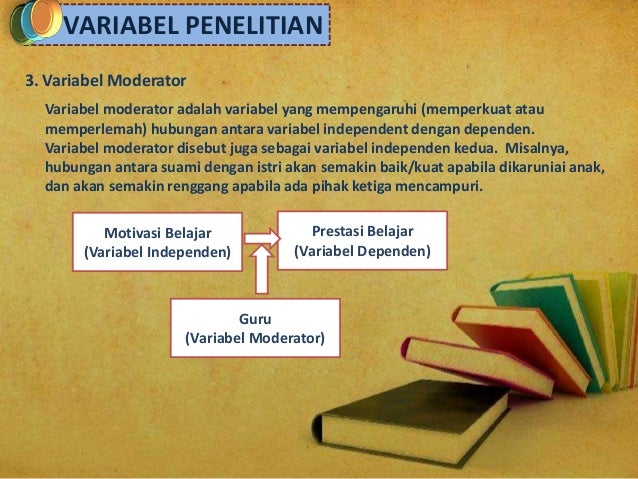 VARIABEL PENELITIAN

3. Variabel Moderator

Variabel moderator adalah variabel yang mempengaruhi (memperkuat atau memperlemah) hubungan antara variabel independent dengan dependen. Variabel moderator disebut juga sebagai variabel independen kedua. Misalnya, hubungan antara suami dengan istri akan semakin baik/kuat apabila dikaruniai anak, dan akan semakin renggang apabila ada pihak ketiga mencampuri.

Motivasi Belajar
(Variabel Independen)

Prestasi Belajar
(Variabel Dependen)

Guru
(Variabel Moderator)